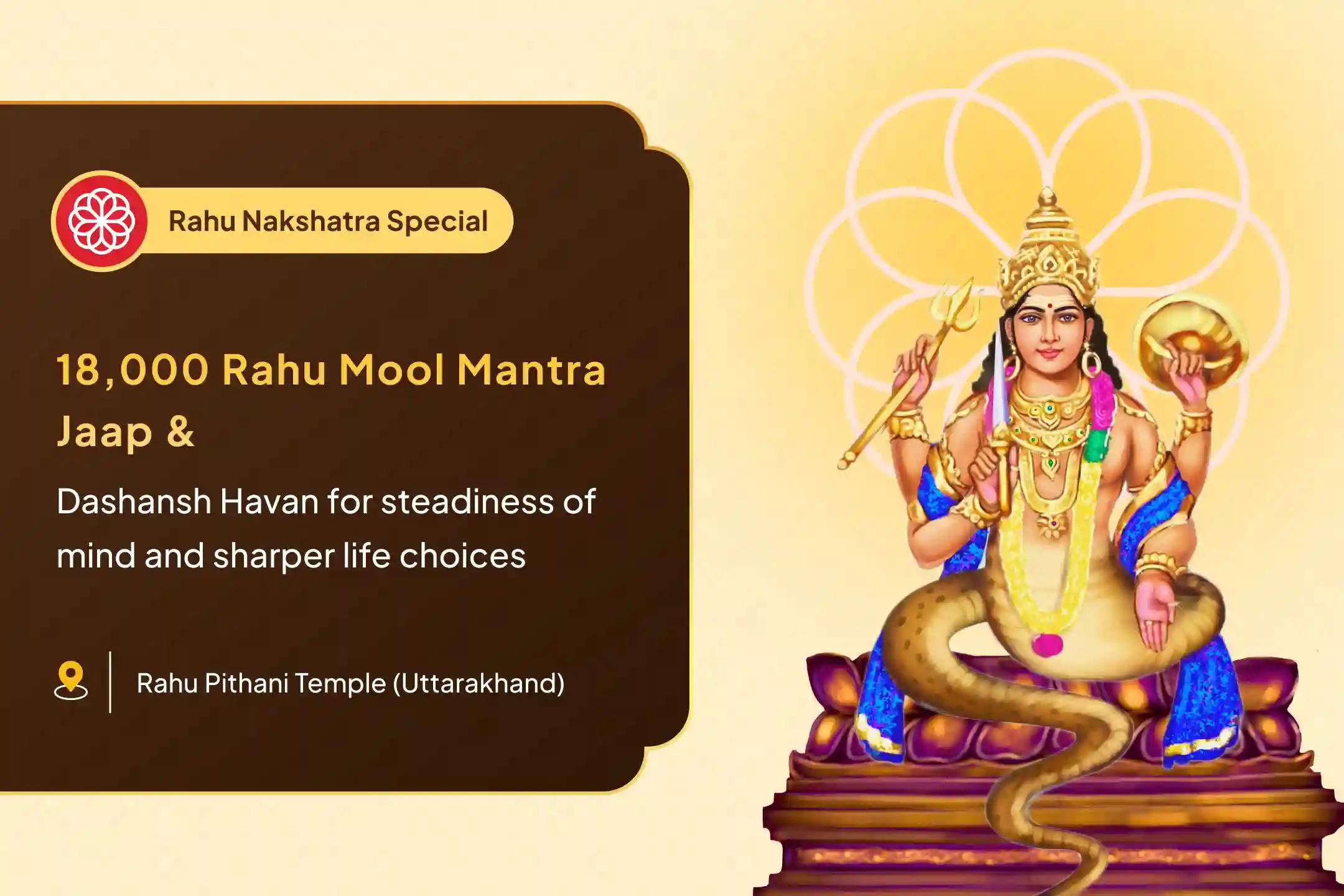 Rahu Nakshatra Special

18,000 Rahu Mool Mantra Jaap &

Dashansh Havan for steadiness of mind and sharper life choices

Rahu Pithani Temple (Uttarakhand)